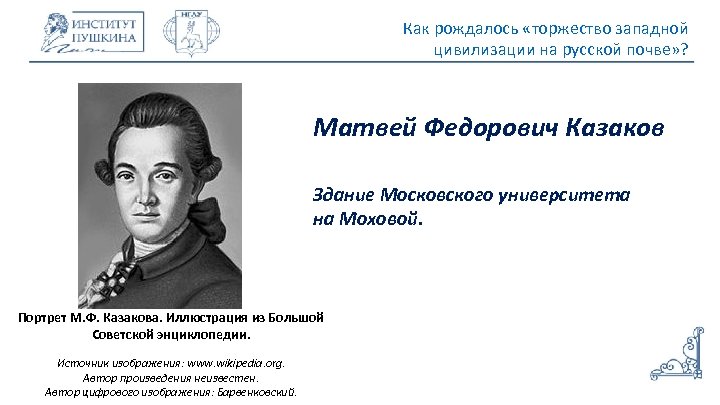 ИНСТИТУТ ПУШКИНА

НГЛУ

Как рождалось «торжество западной цивилизации на русской почве»?

Матвей Федорович Казаков

Здание Московского университета на Моховой.

Портрет М.Ф. Казакова. Иллюстрация из Большой Советской энциклопедии.

Источник изображения: www.wikipedia.org.
Автор произведения неизвестен.
Автор цифрового изображения: Барвенковский.